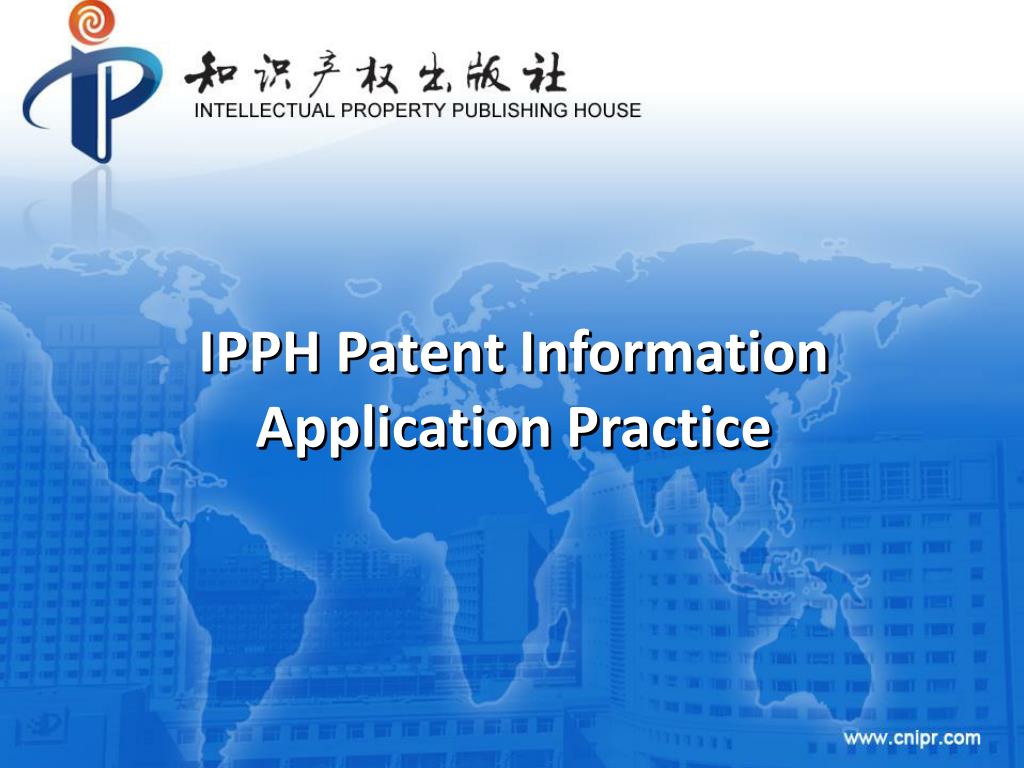 知识产权出版社
INTELLECTUAL PROPERTY PUBLISHING HOUSE

IPPH Patent Information Application Practice

www.cnipr.com